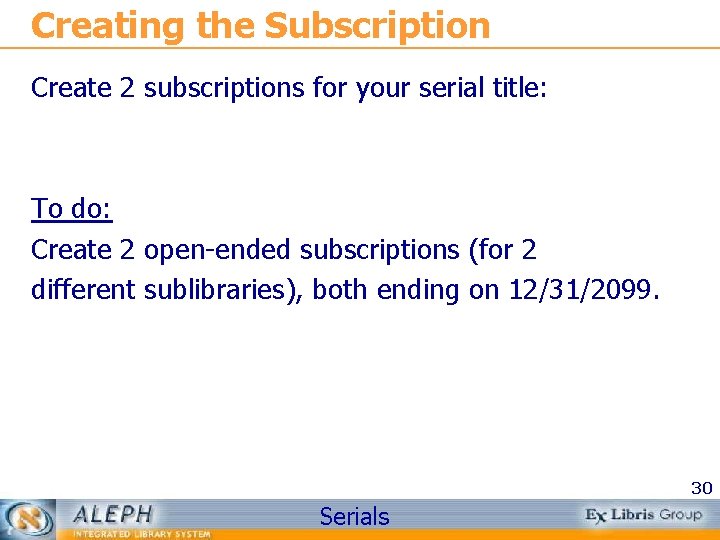 Creating the Subscription

Create 2 subscriptions for your serial title:

To do:
Create 2 open-ended subscriptions (for 2 different sublibraries), both ending on 12/31/2099.

30

ALEPH
INTEGRATED LIBRARY SYSTEM

Serials

Ex Libris Group